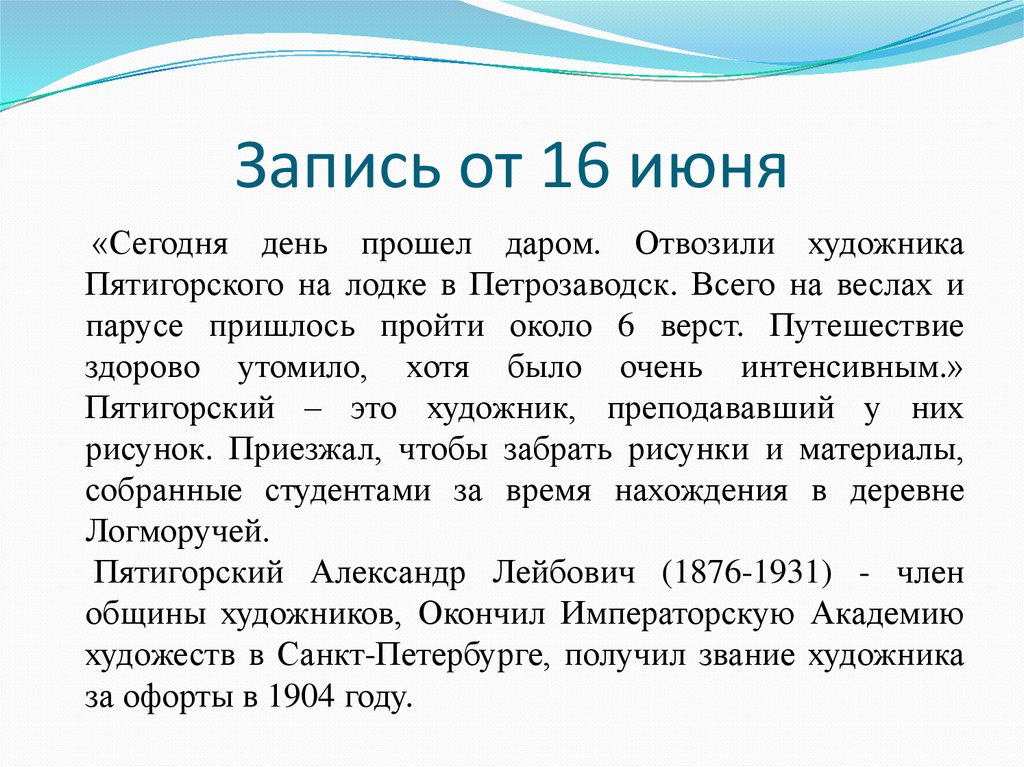 Запись от 16 июня

«Сегодня день прошел даром. Отвозили художника Пятигорского на лодке в Петрозаводск. Всего на веслах и парусе пришлось пройти около 6 верст. Путешествие здорово утомило, хотя было очень интенсивным.» Пятигорский – это художник, преподававший у них рисунок. Приезжал, чтобы забрать рисунки и материалы, собранные студентами за время нахождения в деревне Логморучей.

Пятигорский Александр Лейбович (1876-1931) - член общины художников, Окончил Императорскую Академию художеств в Санкт-Петербурге, получил звание художника за офорты в 1904 году.